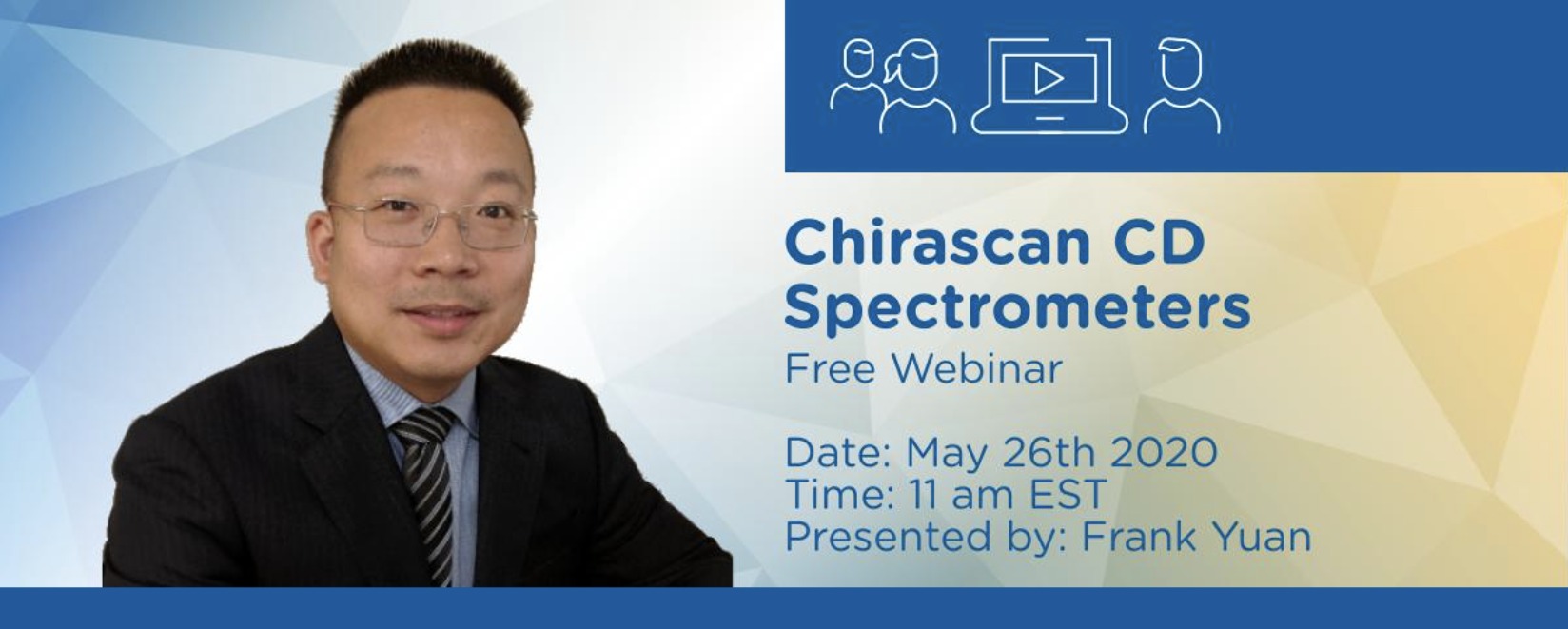 Chirascan CD Spectrometers
Free Webinar

Date: May 26th 2020
Time: 11 am EST
Presented by: Frank Yuan